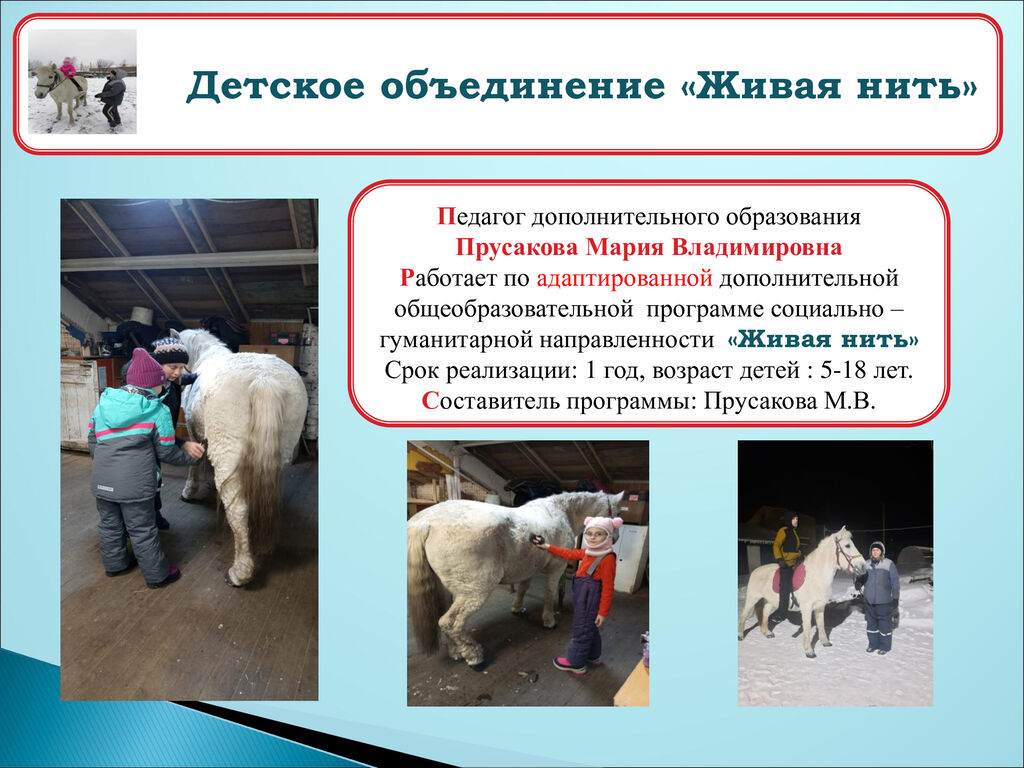 Детское объединение «Живая нить»

Педагог дополнительного образования
Прусакова Мария Владимировна
Работает по адаптированной дополнительной общеобразовательной программе социально – гуманитарной направленности «Живая нить»
Срок реализации: 1 год, возраст детей : 5-18 лет.
Составитель программы: Прусакова М.В.